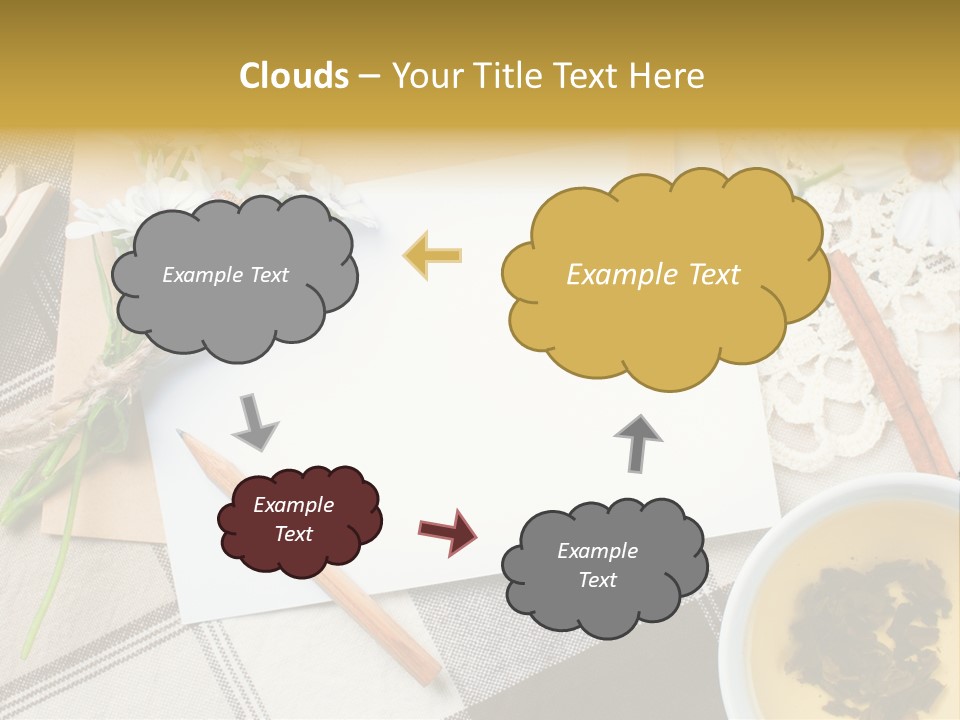 Clouds – Your Title Text Here

Example Text

Example Text

Example Text

Example Text